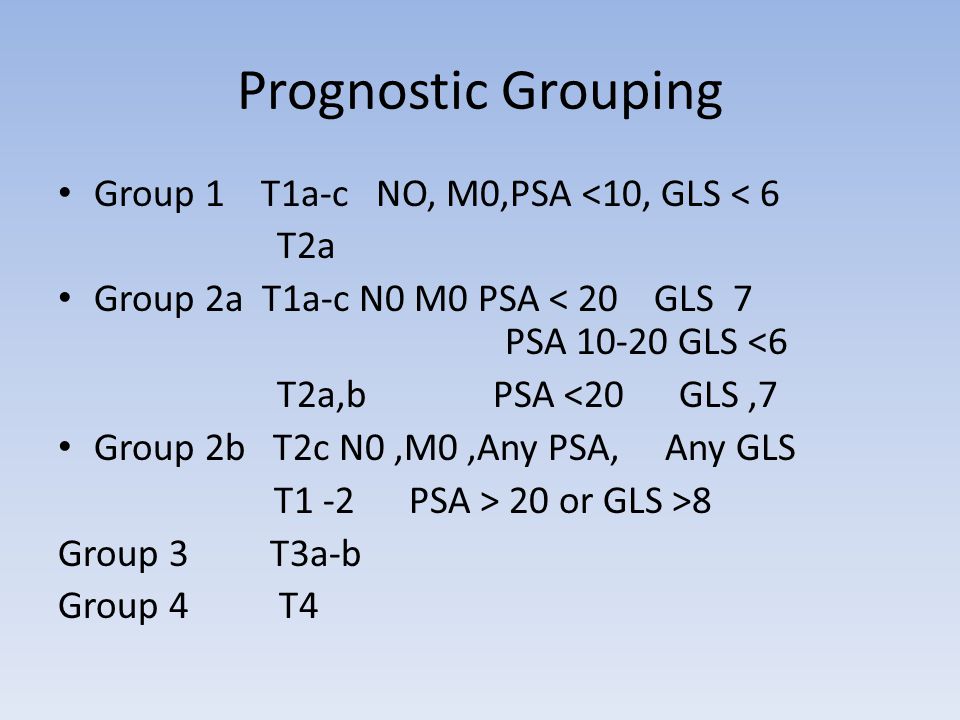 Prognostic Grouping

• Group 1 T1a-c NO, M0,PSA <10, GLS < 6
T2a

• Group 2a T1a-c N0 M0 PSA < 20 GLS 7
PSA 10-20 GLS <6
T2a,b PSA <20 GLS ,7

• Group 2b T2c N0 ,M0 ,Any PSA, Any GLS
T1 -2 PSA > 20 or GLS >8

Group 3 T3a-b
Group 4 T4